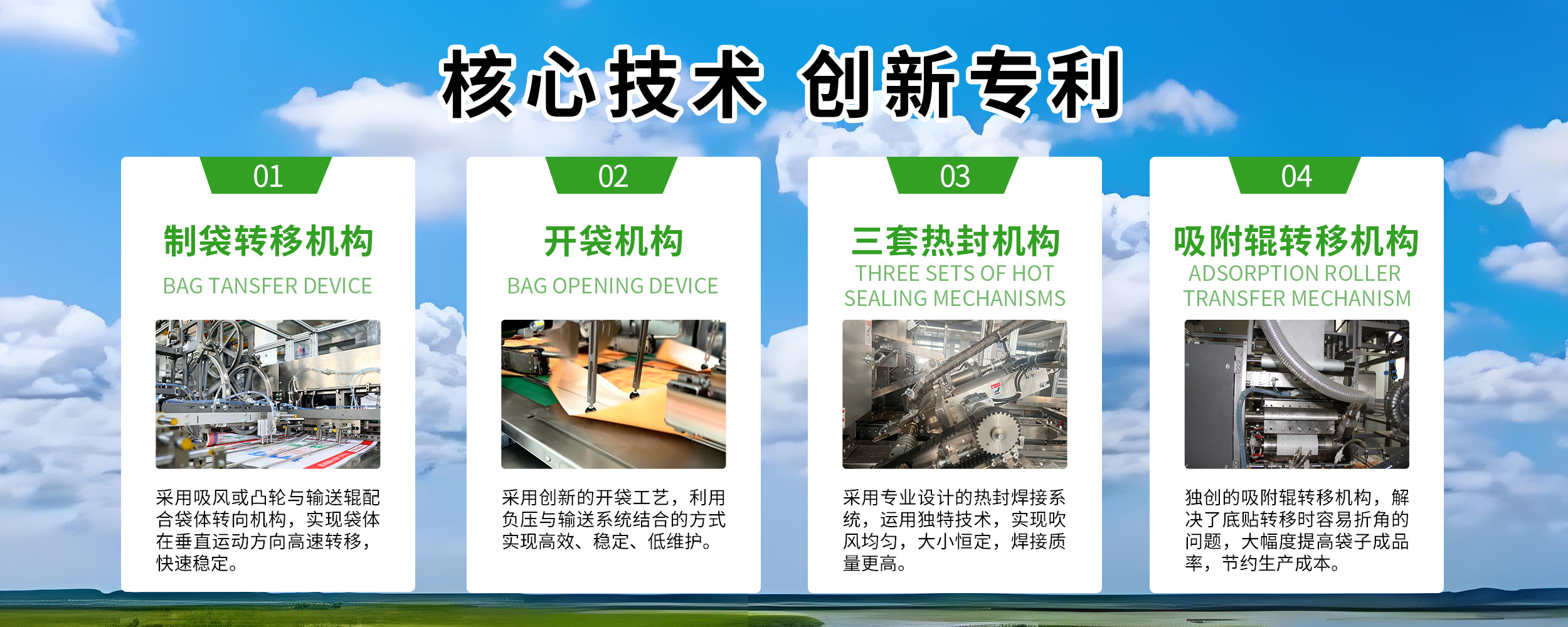 核心技术 创新专利

01

制袋转移机构

BAG TANSFER DEVICE

采用吸风或凸轮与输送辊配合袋体转向机构，实现袋体在垂直运动方向高速转移，快速稳定。

02

开袋机构

BAG OPENING DEVICE

采用创新的开袋工艺，利用负压与输送系统结合的方式实现高效、稳定、低维护。

03

三套热封机构

THREE SETS OF HOT SEALING MECHANISMS

采用专业设计的热封焊接系统，运用独特技术，实现吹风均匀，大小恒定，焊接质量更高。

04

吸附辊转移机构

ADSORPTION ROLLER TRANSFER MECHANISM

独创的吸附辊转移机构，解决了底贴转移时容易折角的问题，大幅度提高袋子成品率，节约生产成本。